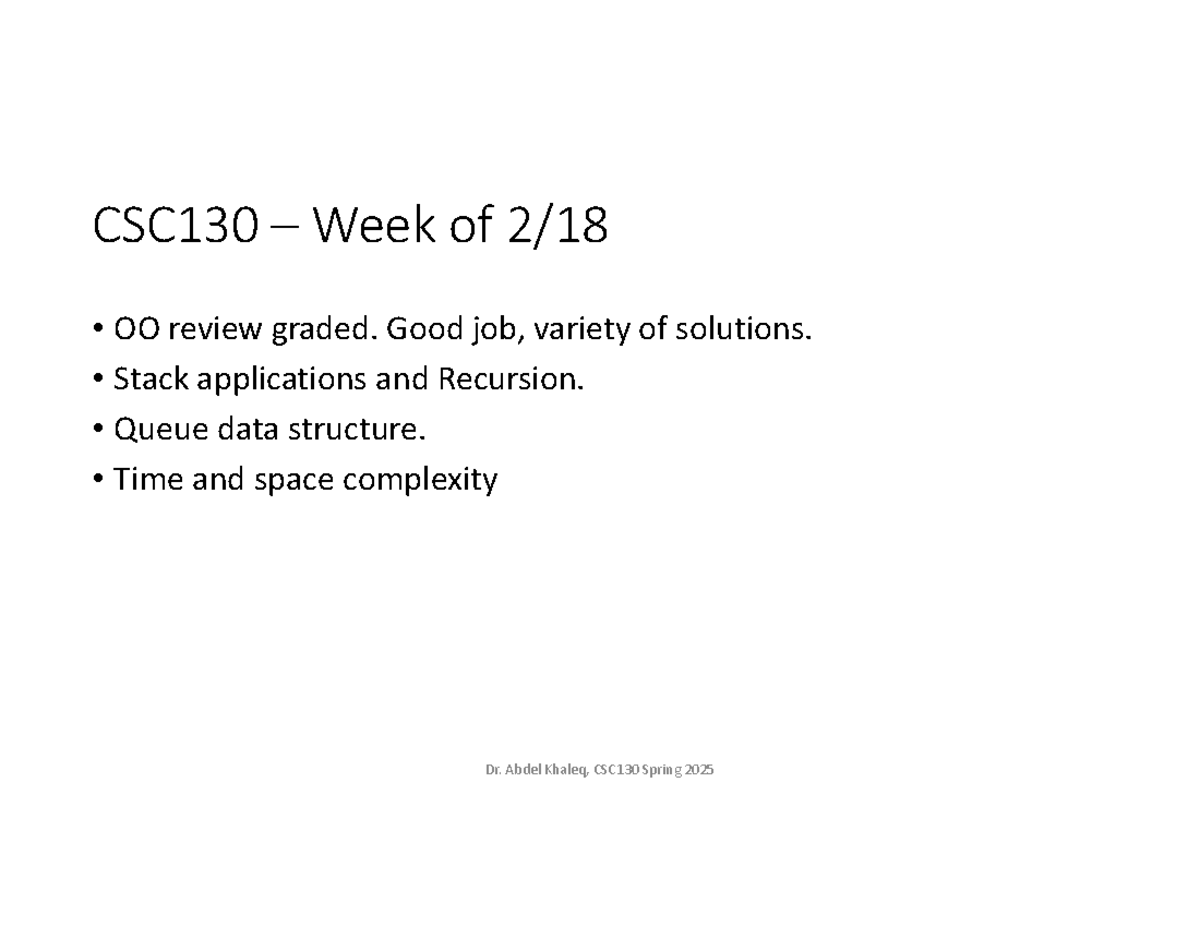 CSC130 – Week of 2/18

• OO review graded. Good job, variety of solutions.
• Stack applications and Recursion.
• Queue data structure.
• Time and space complexity

Dr. Abdel Khaleq, CSC130 Spring 2025